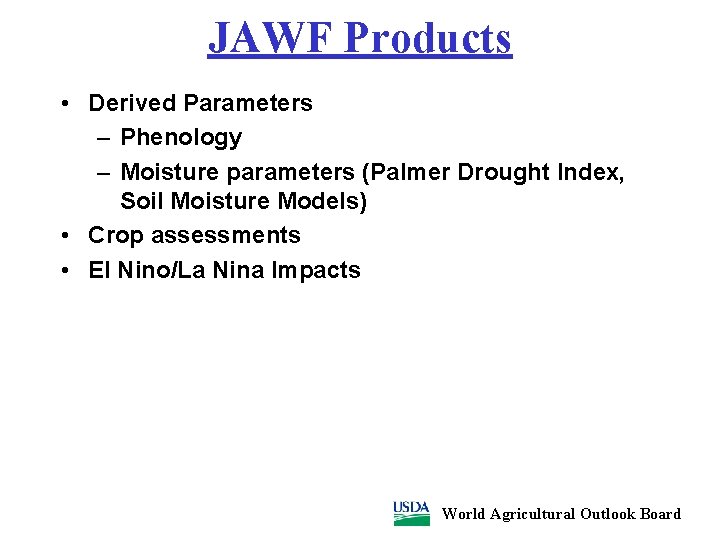 JAWF Products

• Derived Parameters
– Phenology
– Moisture parameters (Palmer Drought Index, Soil Moisture Models)
• Crop assessments
• El Nino/La Nina Impacts

USDA World Agricultural Outlook Board